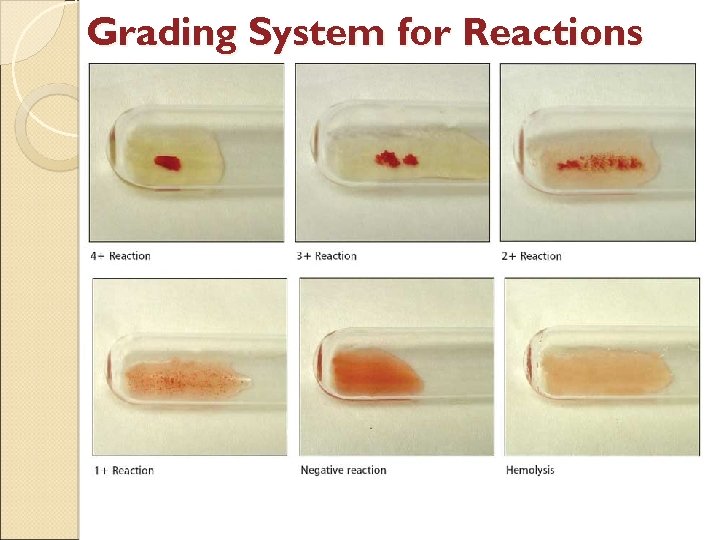 Grading System for Reactions

4+ Reaction

3+ Reaction

2+ Reaction

1+ Reaction

Negative reaction

Hemolysis